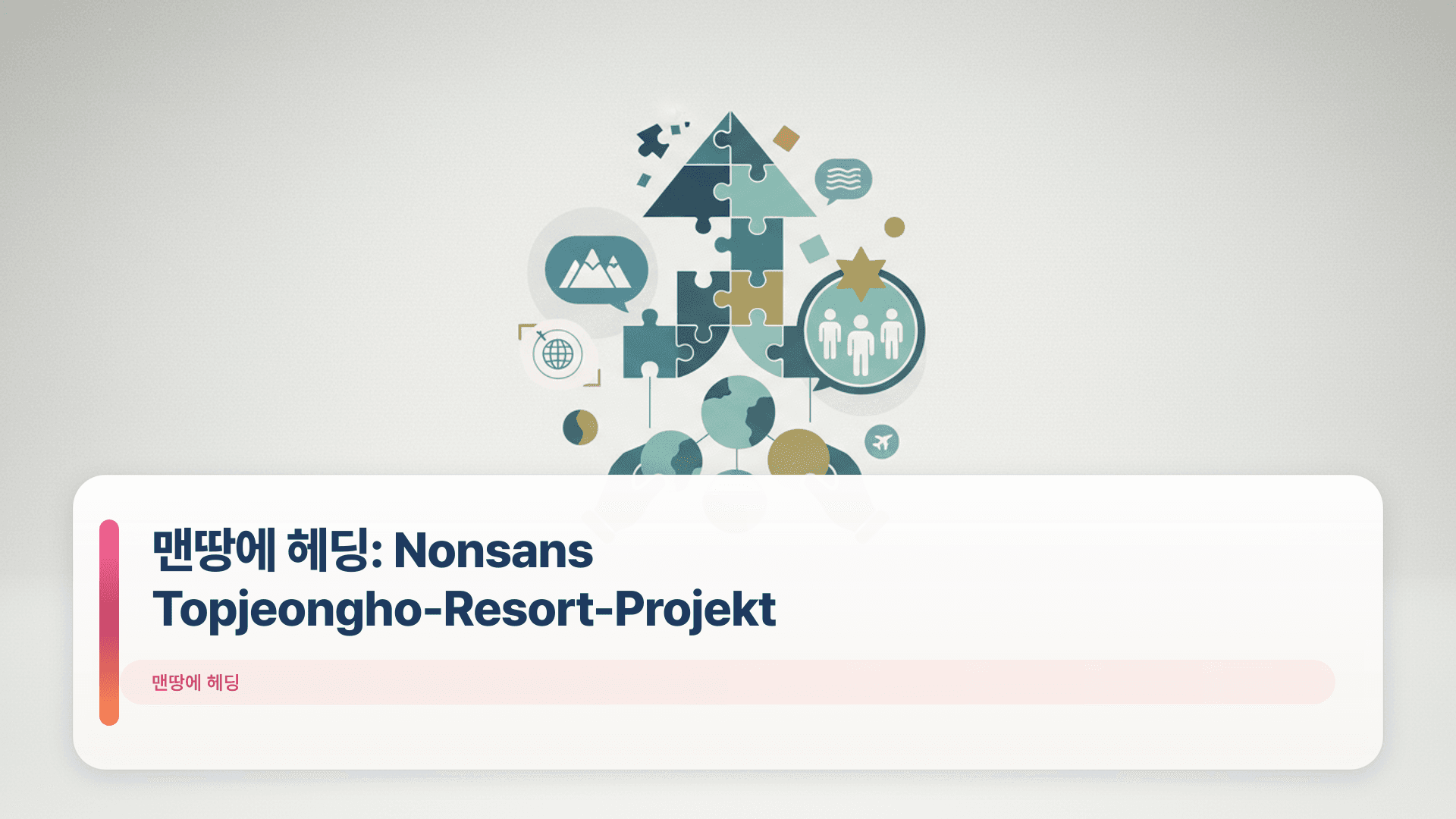 맨땅에 헤딩: Nonsans Topjeongho-Resort-Projekt

맨땅에 헤딩